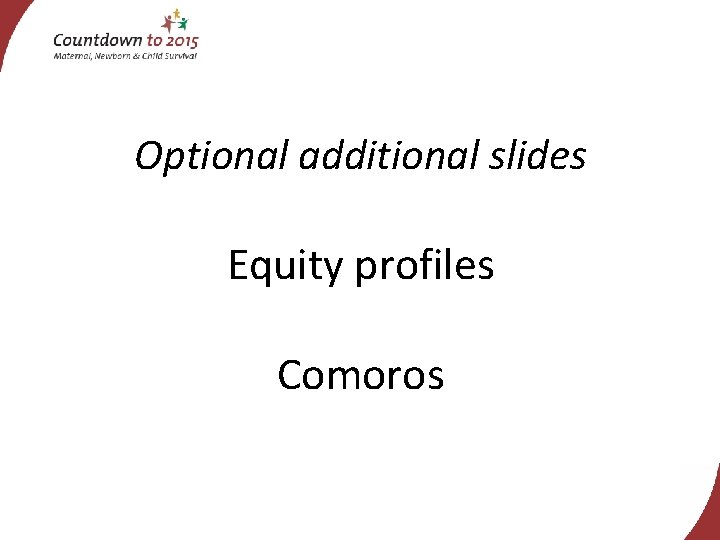 Countdown to 2015
Maternal, Newborn & Child Survival

Optional additional slides

Equity profiles

Comoros